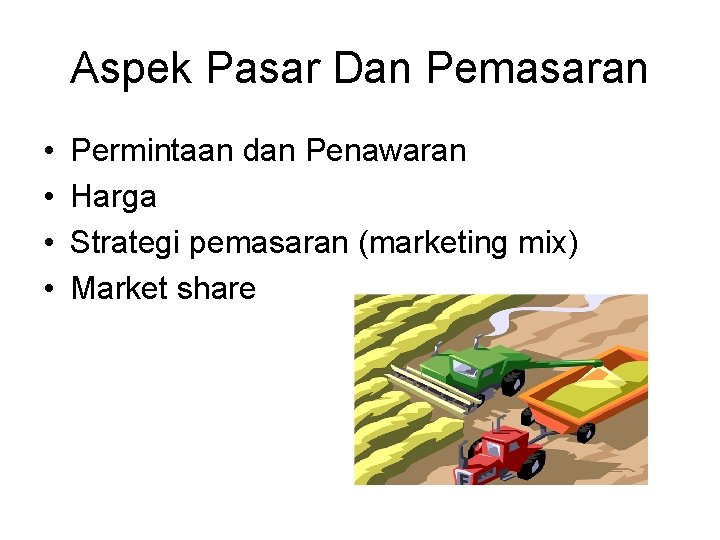 Aspek Pasar Dan Pemasaran

• Permintaan dan Penawaran
• Harga
• Strategi pemasaran (marketing mix)
• Market share